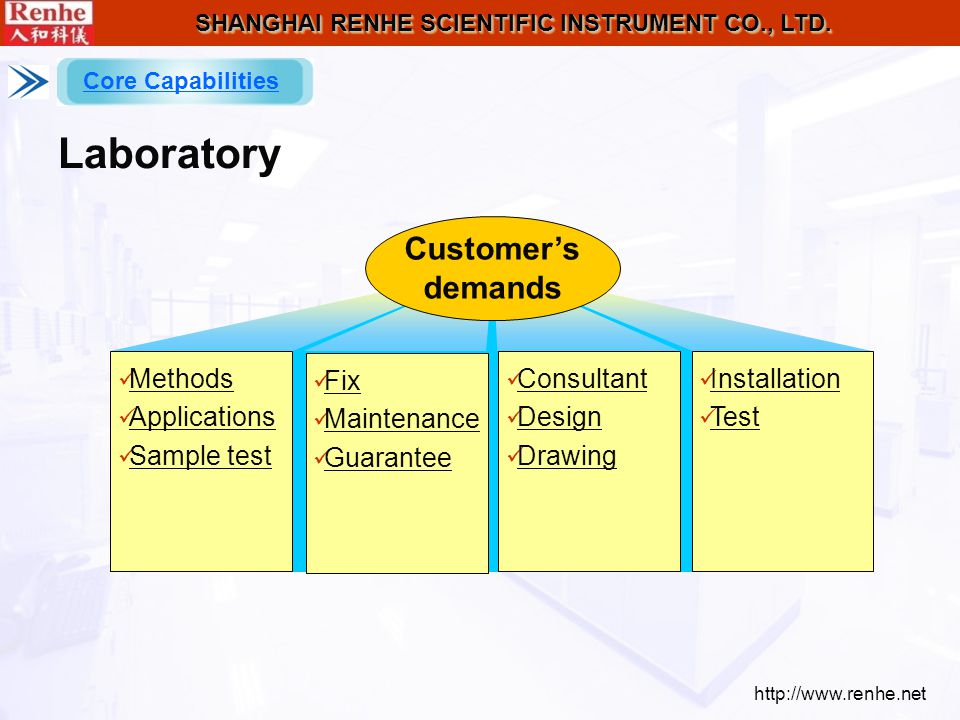 Renhe
人和科仪

SHANGHAI RENHE SCIENTIFIC INSTRUMENT CO., LTD.

Core Capabilities

Laboratory

Customer's demands

✓Methods
✓Applications
✓Sample test

✓Fix
✓Maintenance
✓Guarantee

✓Consultant
✓Design
✓Drawing

✓Installation
✓Test

http://www.renhe.net